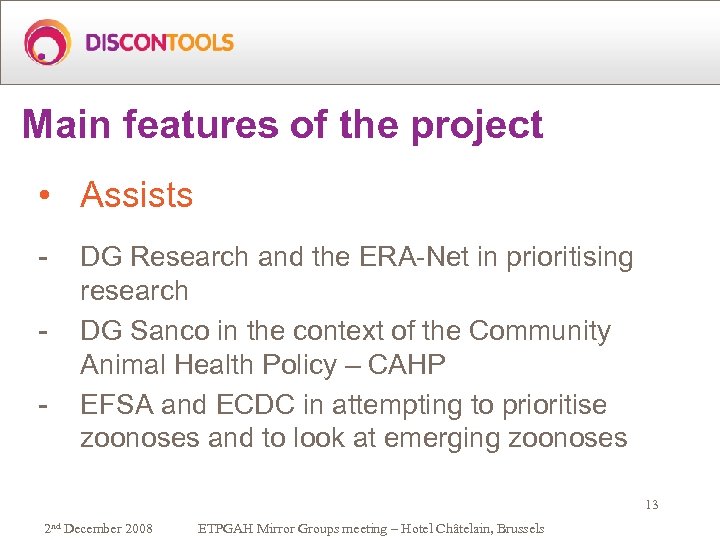 DISCONTOOLS

Main features of the project

• Assists

- DG Research and the ERA-Net in prioritising research
- DG Sanco in the context of the Community Animal Health Policy – CAHP
- EFSA and ECDC in attempting to prioritise zoonoses and to look at emerging zoonoses

13

2nd December 2008 ETPGAH Mirror Groups meeting – Hotel Châtelain, Brussels